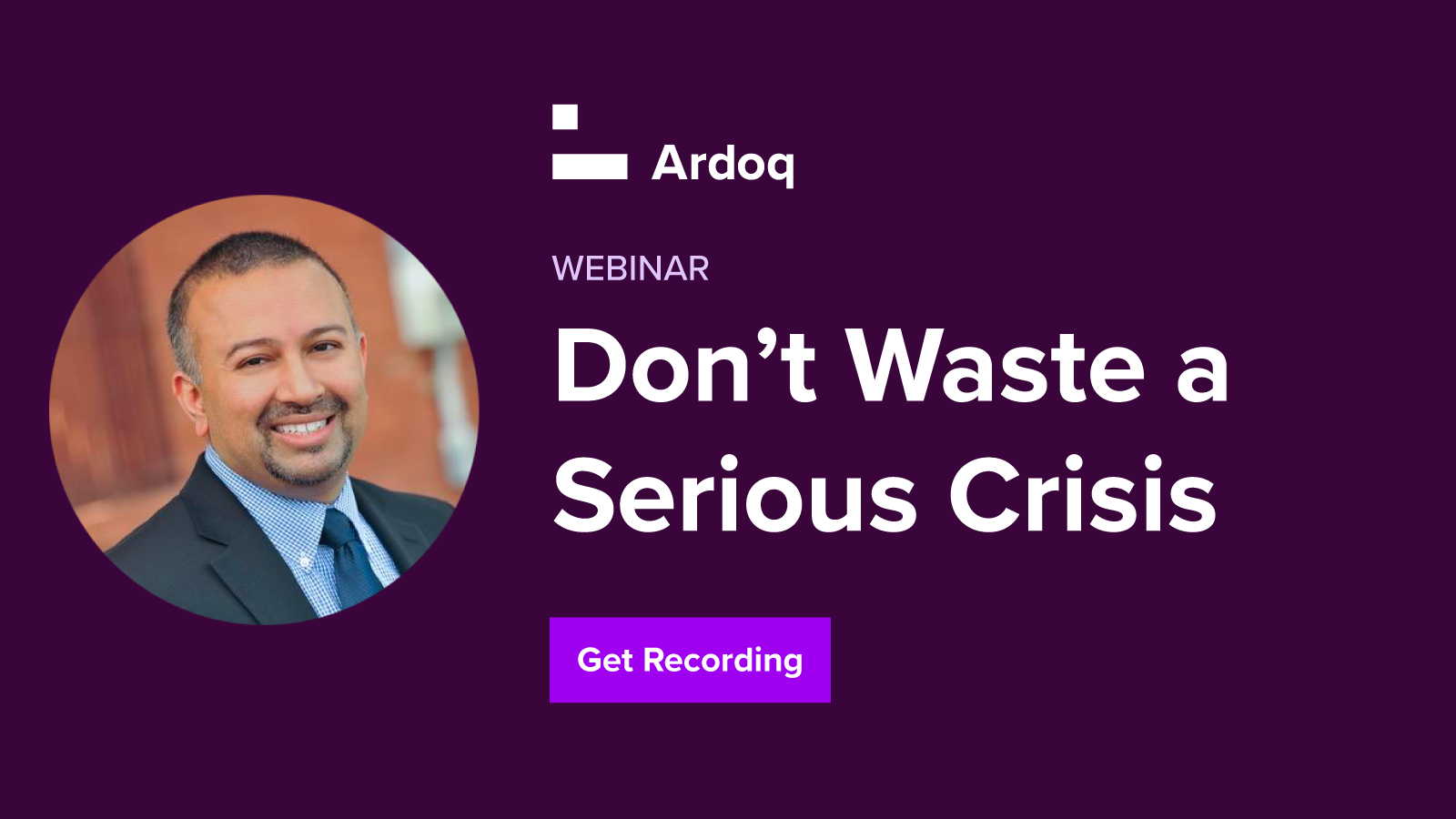 Ardoq

WEBINAR

Don’t Waste a Serious Crisis

Get Recording